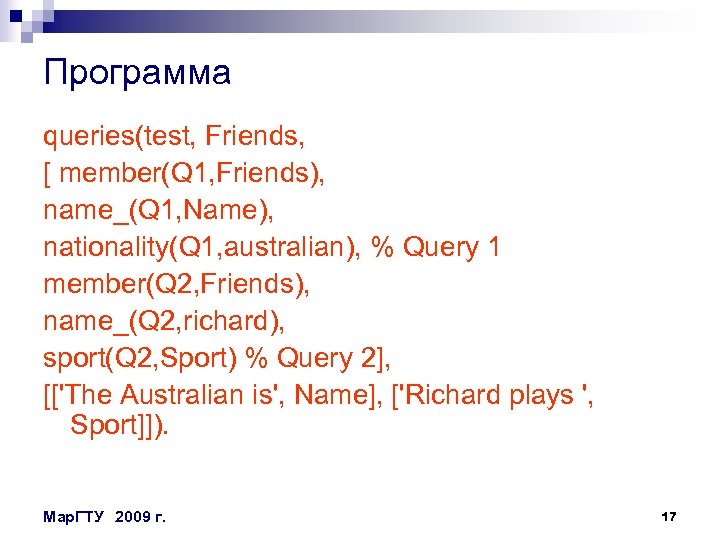 Программа

queries(test, Friends,
[ member(Q1,Friends),
name_(Q1,Name),
nationality(Q1,australian), % Query 1
member(Q2,Friends),
name_(Q2,richard),
sport(Q2,Sport) % Query 2],
[['The Australian is', Name], ['Richard plays ', Sport]]).

МарГТУ 2009 г.

17